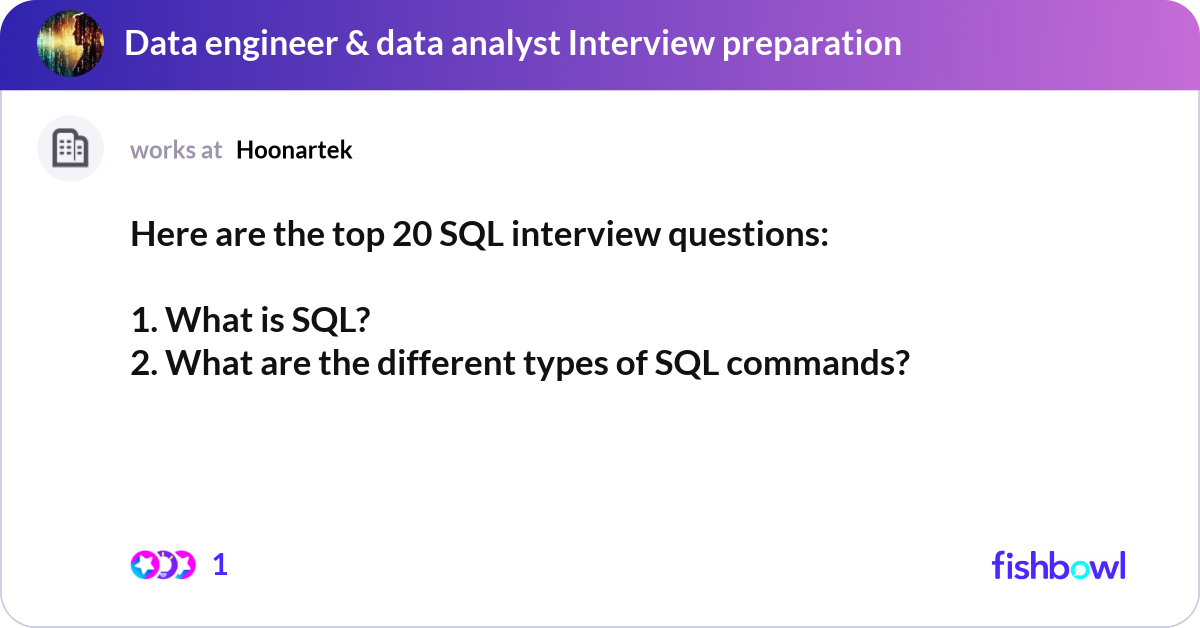 Data engineer & data analyst Interview preparation

works at Hoonartek

Here are the top 20 SQL interview questions:

1. What is SQL?
2. What are the different types of SQL commands?

1

fishbowl